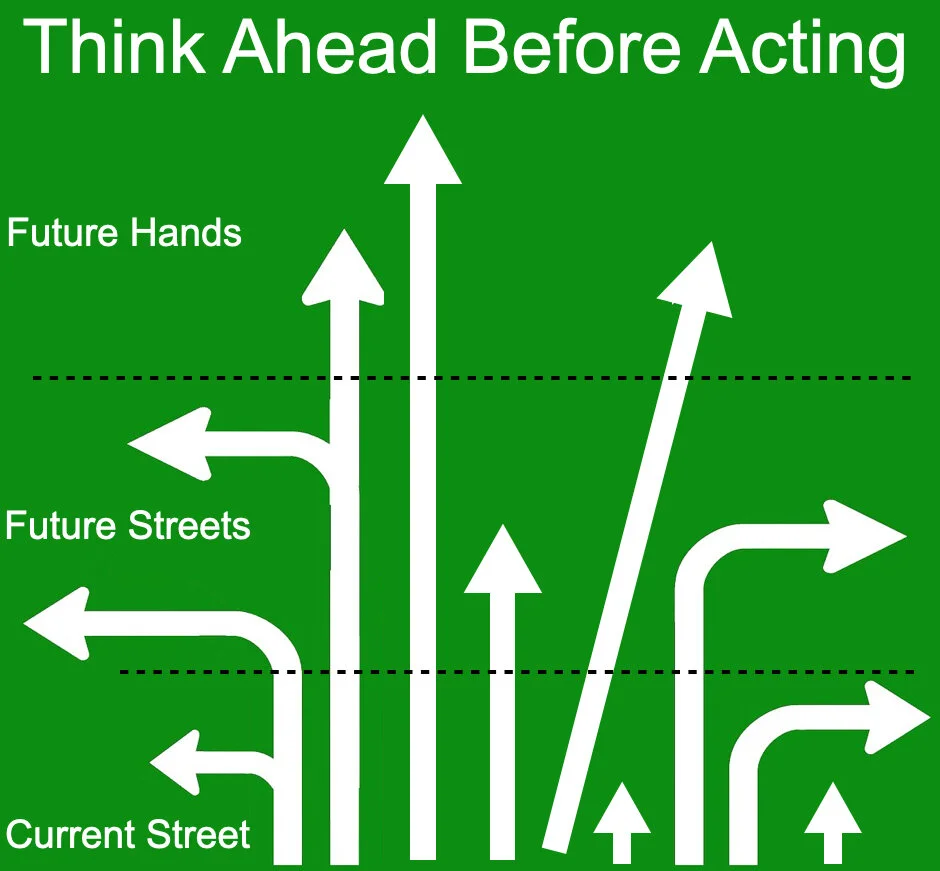 Think Ahead Before Acting

Future Hands

Future Streets

Current Street